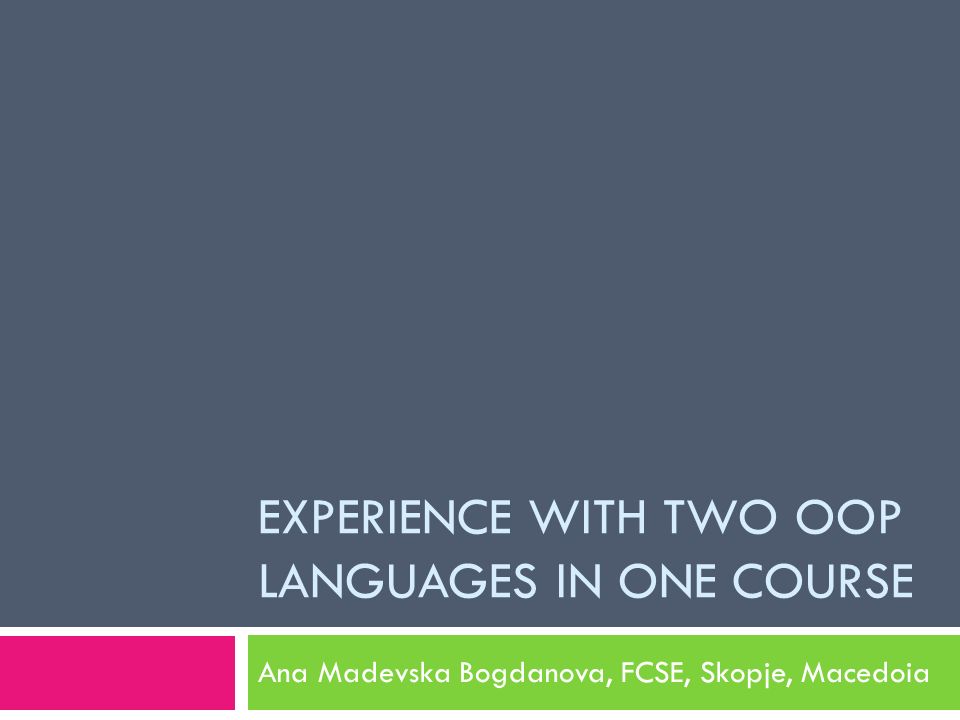 EXPERIENCE WITH TWO OOP LANGUAGES IN ONE COURSE

Ana Madevska Bogdanova, FCSE, Skopje, Macedoia